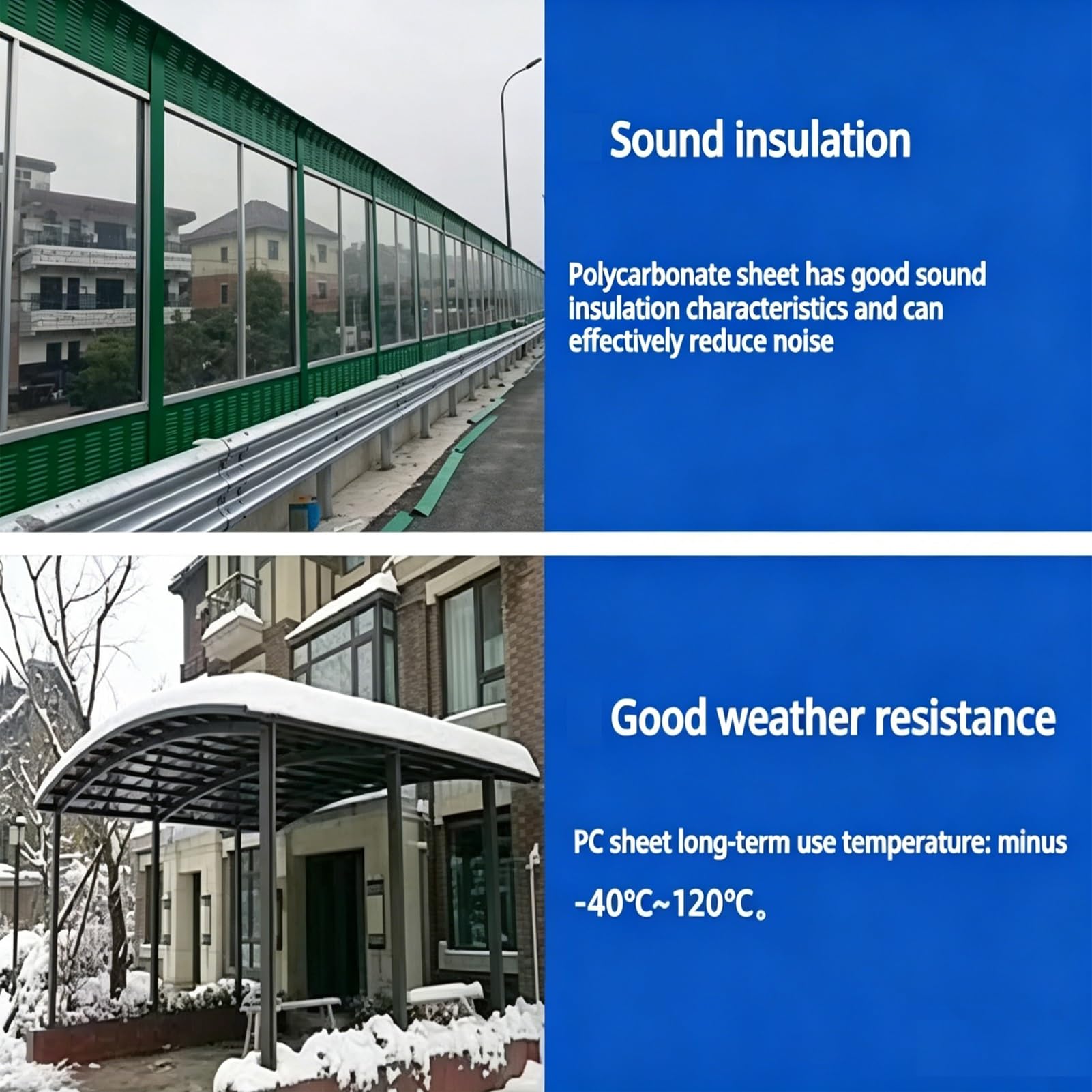 Sound insulation

Polycarbonate sheet has good sound insulation characteristics and can effectively reduce noise

Good weather resistance

PC sheet long-term use temperature: minus

-40℃~120℃。